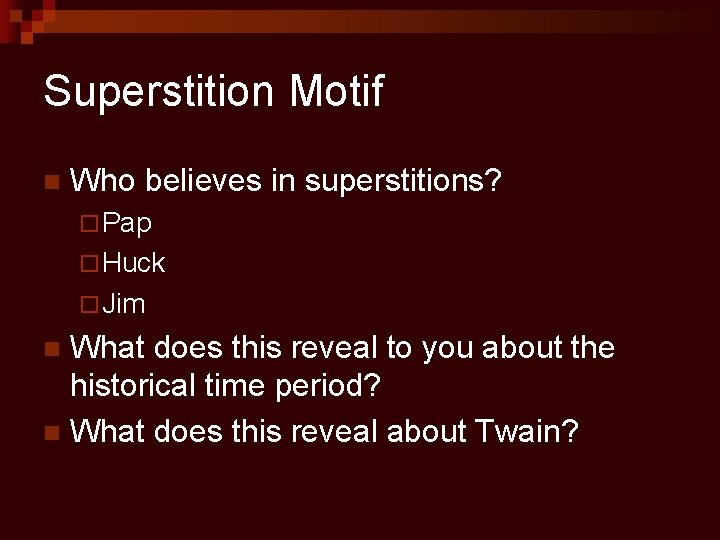 Superstition Motif

Who believes in superstitions?
Pap
Huck
Jim

What does this reveal to you about the historical time period?

What does this reveal about Twain?